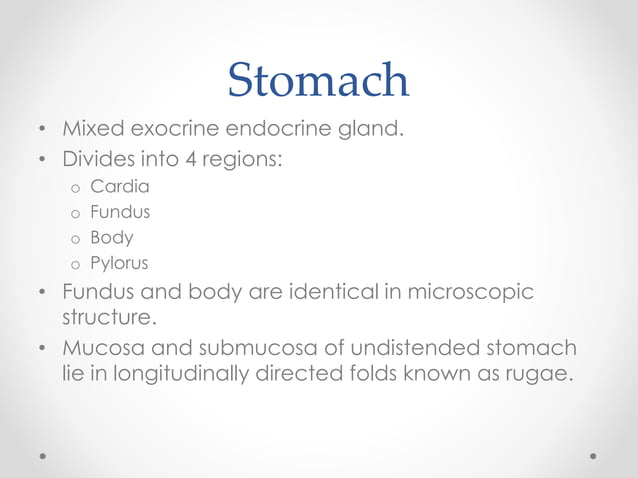 Stomach

• Mixed exocrine endocrine gland.
• Divides into 4 regions:
  o Cardia
  o Fundus
  o Body
  o Pylorus
• Fundus and body are identical in microscopic structure.
• Mucosa and submucosa of undistended stomach lie in longitudinally directed folds known as rugae.